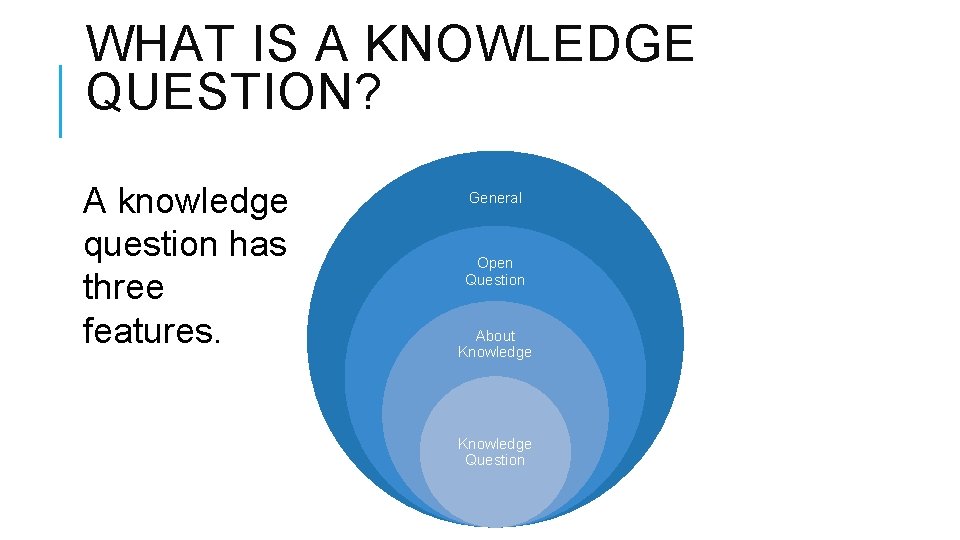 WHAT IS A KNOWLEDGE QUESTION?

A knowledge question has three features.

General

Open Question

About Knowledge

Knowledge Question